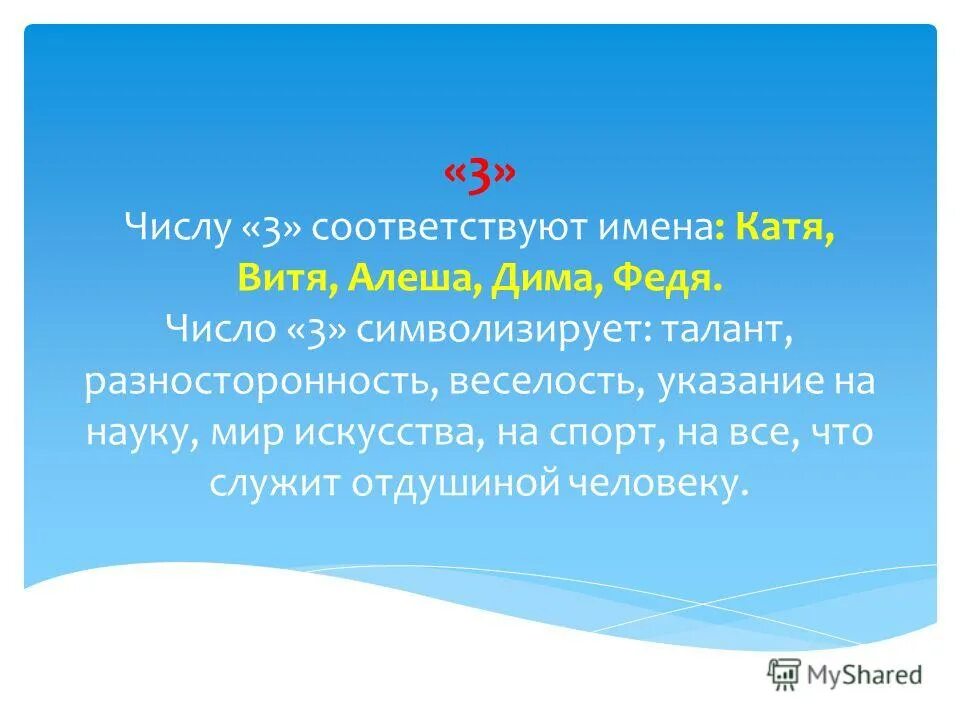 «3»
Числу «3» соответствуют имена: Катя, Витя, Алеша, Дима, Федя.
Число «3» символизирует: талант, разносторонность, веселость, указание на науку, мир искусства, на спорт, на все, что служит отдушиной человеку.

MyShared